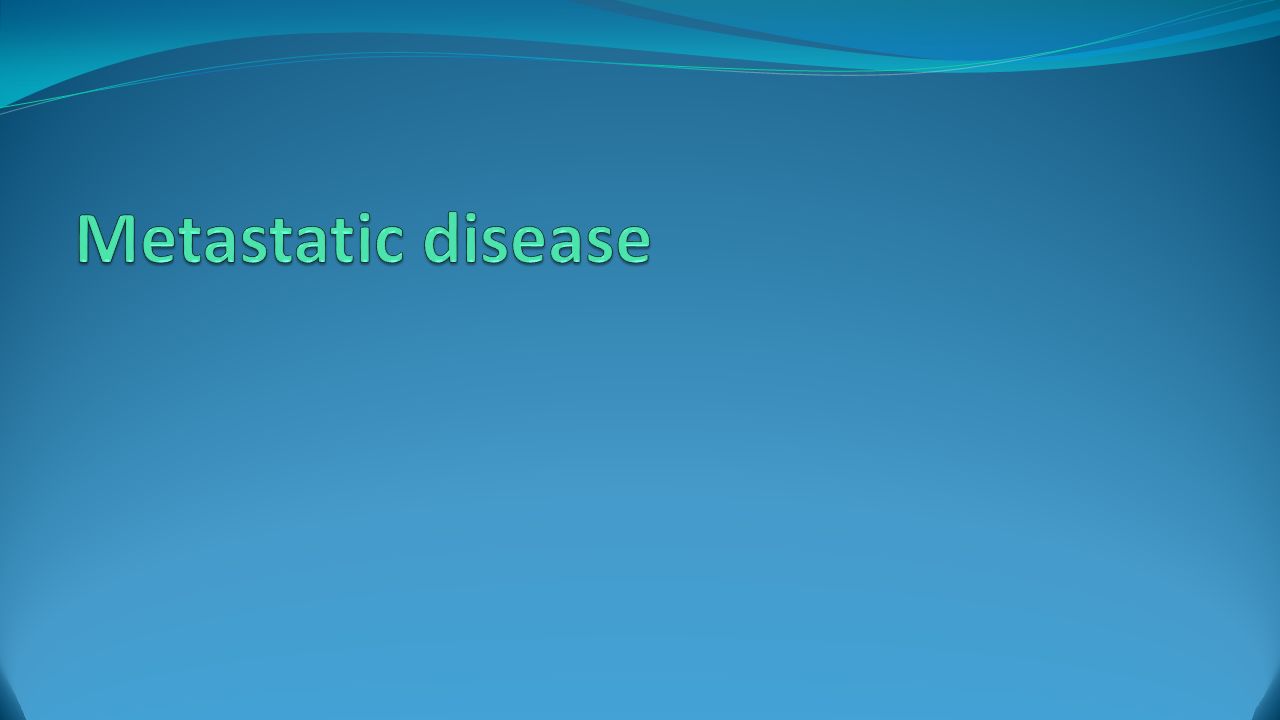 Metastatic disease